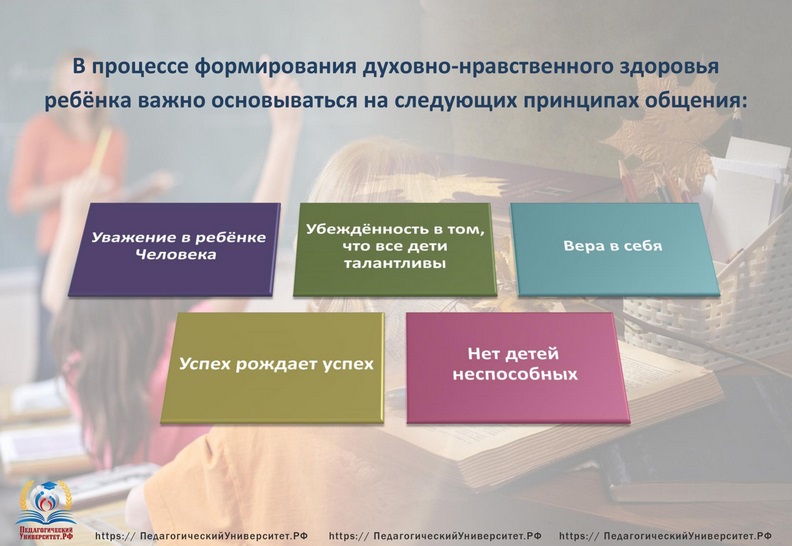 В процессе формирования духовно-нравственного здоровья ребёнка важно основываться на следующих принципах общения:

Уважение в ребёнке Человека

Убеждённость в том, что все дети талантливы

Вера в себя

Успех рождает успех

Нет детей неспособных

Педагогический Университет.РФ

https:// ПедагогическийУниверситет.РФ https:// ПедагогическийУниверситет.РФ https:// ПедагогическийУниверситет.РФ